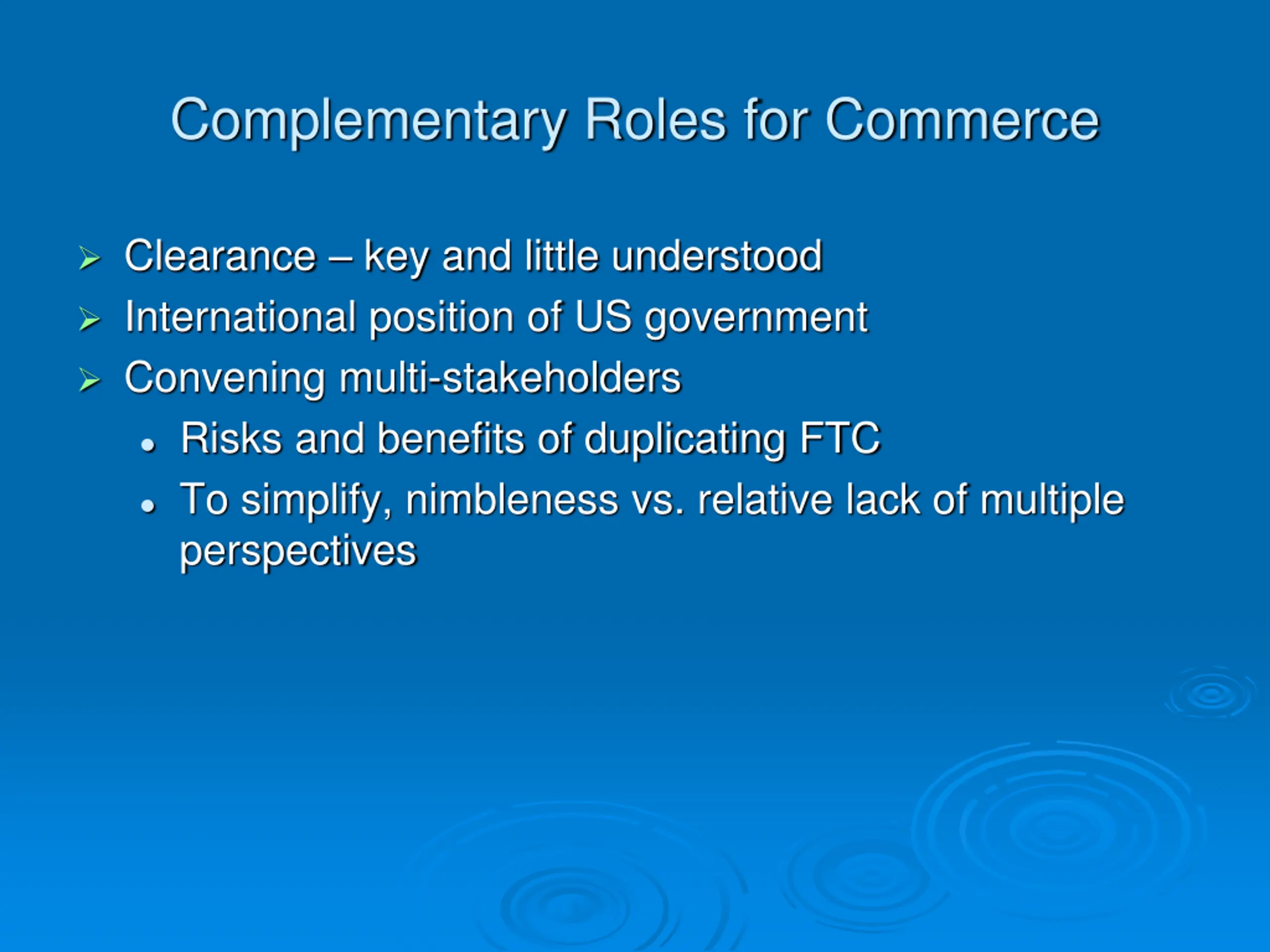 Complementary Roles for Commerce

➢ Clearance – key and little understood
➢ International position of US government
➢ Convening multi-stakeholders
• Risks and benefits of duplicating FTC
• To simplify, nimbleness vs. relative lack of multiple perspectives